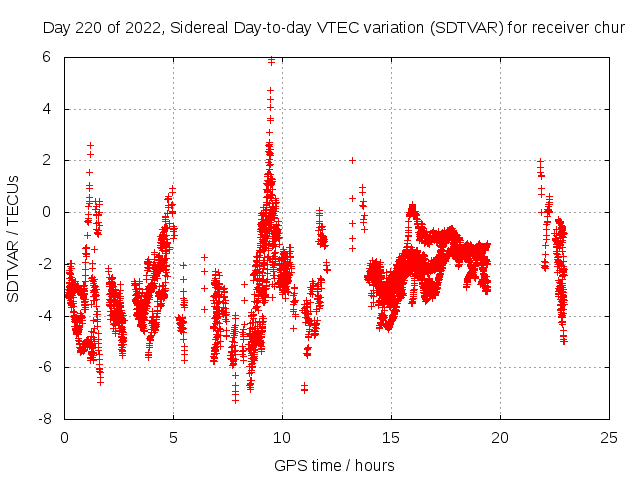 Day 220 of 2022, Sidereal Day-to-day VTEC variation (SDTVAR) for receiver chur

SDTVAR / TECUs

6
4
2
0
-2
-4
-6
-8

0
5
10
15
20
25

GPS time / hours